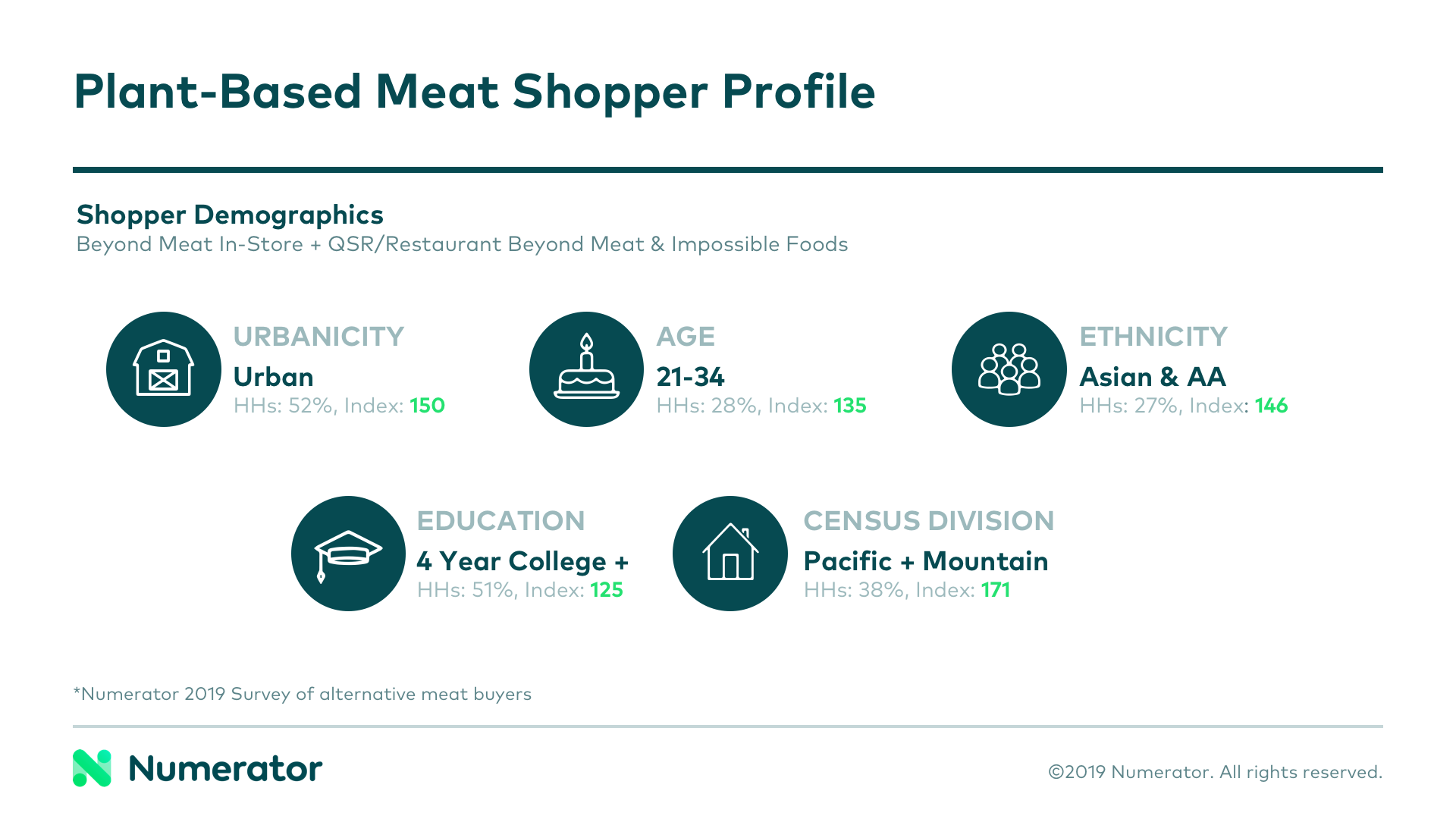 Plant-Based Meat Shopper Profile

Shopper Demographics
Beyond Meat In-Store + QSR/Restaurant Beyond Meat & Impossible Foods

URBANICITY
Urban
HHs: 52%, Index: 150

AGE
21-34
HHs: 28%, Index: 135

ETHNICITY
Asian & AA
HHs: 27%, Index: 146

EDUCATION
4 Year College +
HHs: 51%, Index: 125

CENSUS DIVISION
Pacific + Mountain
HHs: 38%, Index: 171

*Numerator 2019 Survey of alternative meat buyers

Numerator

©2019 Numerator. All rights reserved.